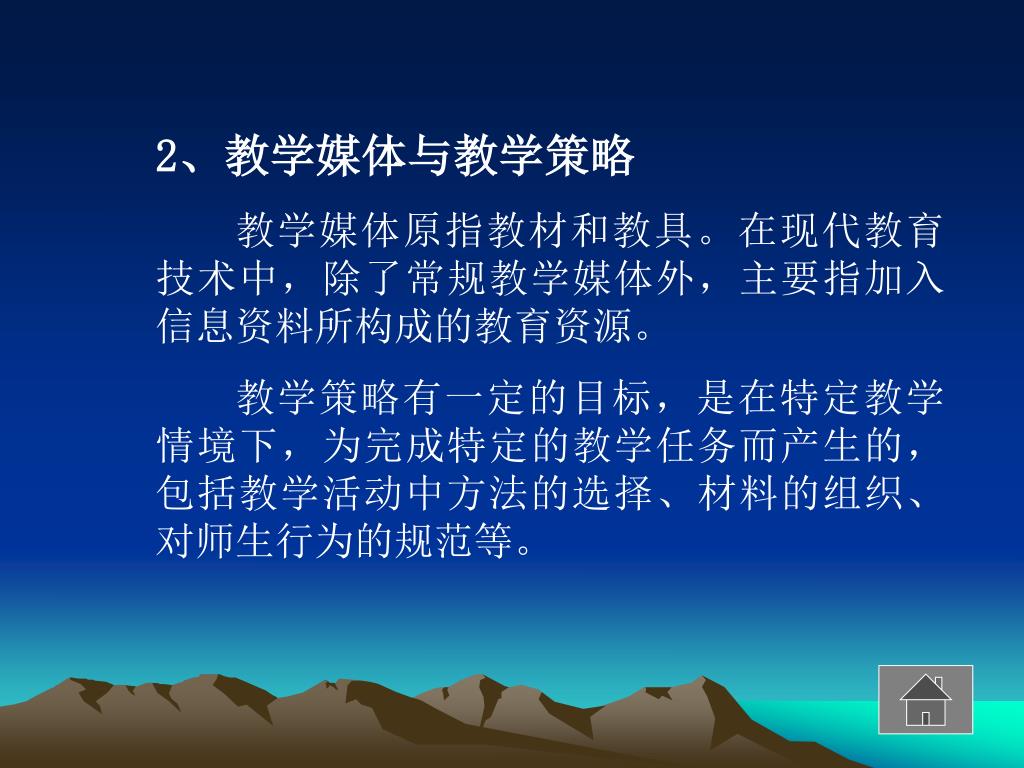 2、教学媒体与教学策略

教学媒体原指教材和教具。在现代教育技术中，除了常规教学媒体外，主要指加入信息资料所构成的教育资源。

教学策略有一定的目标，是在特定教学情境下，为完成特定的教学任务而产生的，包括教学活动中方法的选择、材料的组织、对师生行为的规范等。